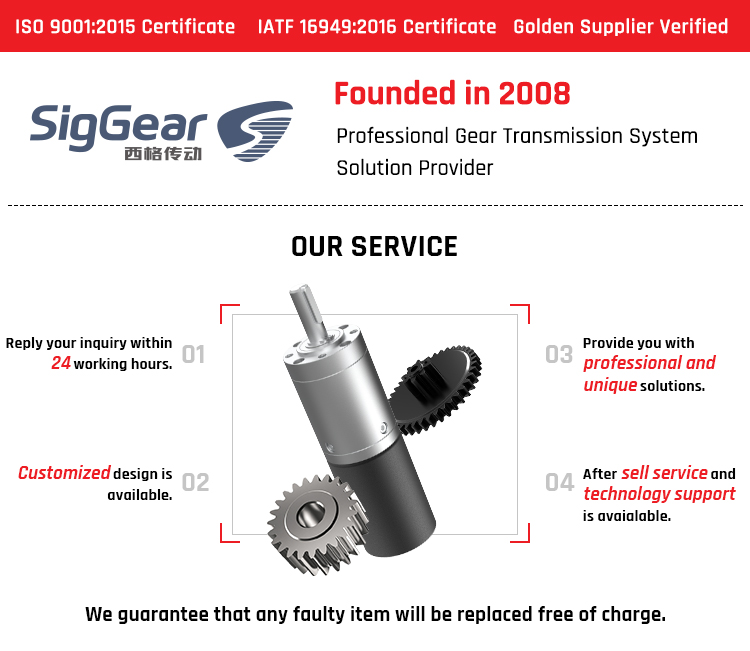 ISO 9001:2015 Certificate IATF 16949:2016 Certificate Golden Supplier Verified

SigGear
西格传动

Founded in 2008
Professional Gear Transmission System Solution Provider

OUR SERVICE

Reply your inquiry within 24 working hours. 01

Customized design is available. 02

03 Provide you with professional and unique solutions.

04 After sell service and technology support is avaialable.

We guarantee that any faulty item will be replaced free of charge.